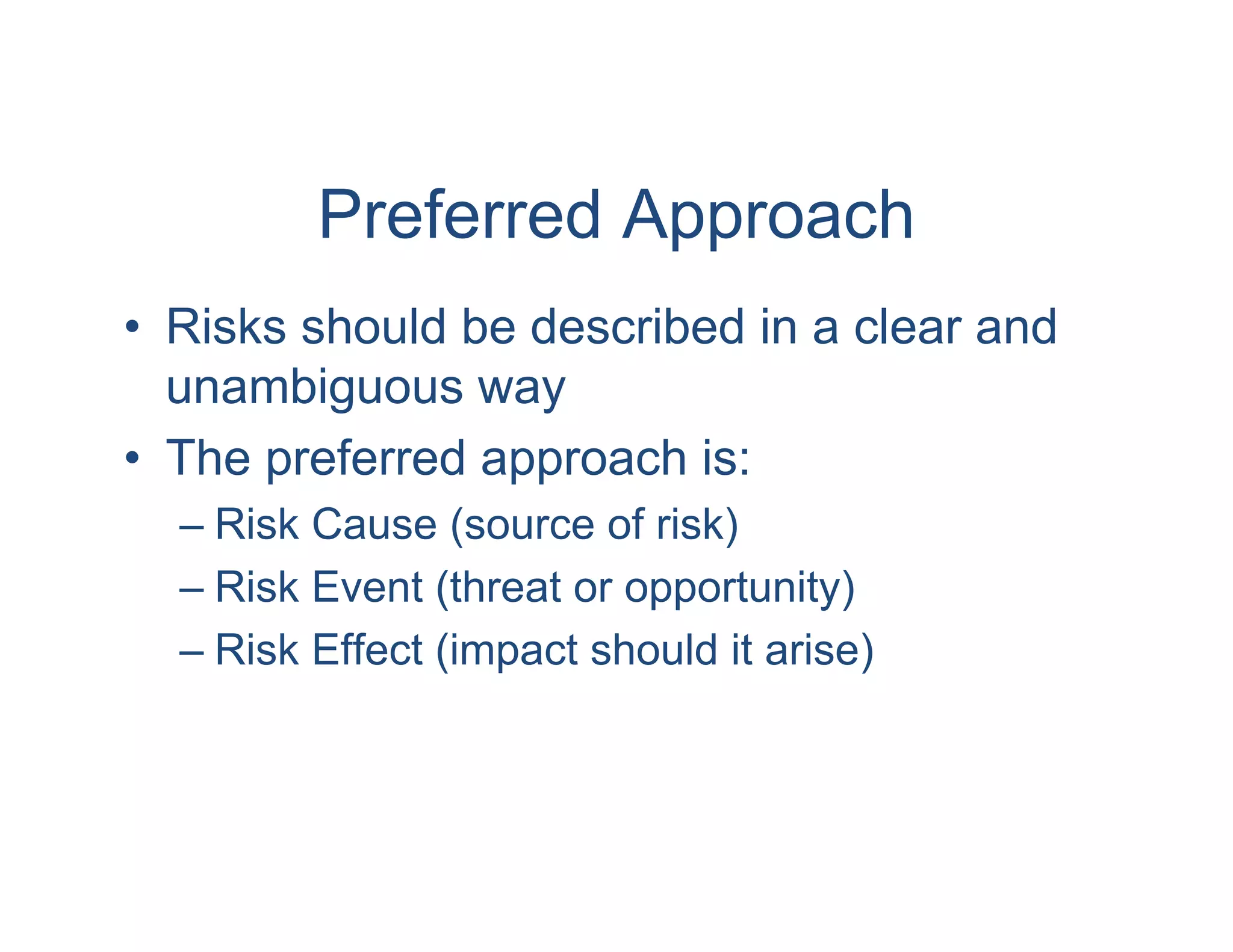 Preferred Approach

• Risks should be described in a clear and unambiguous way
• The preferred approach is:
– Risk Cause (source of risk)
– Risk Event (threat or opportunity)
– Risk Effect (impact should it arise)